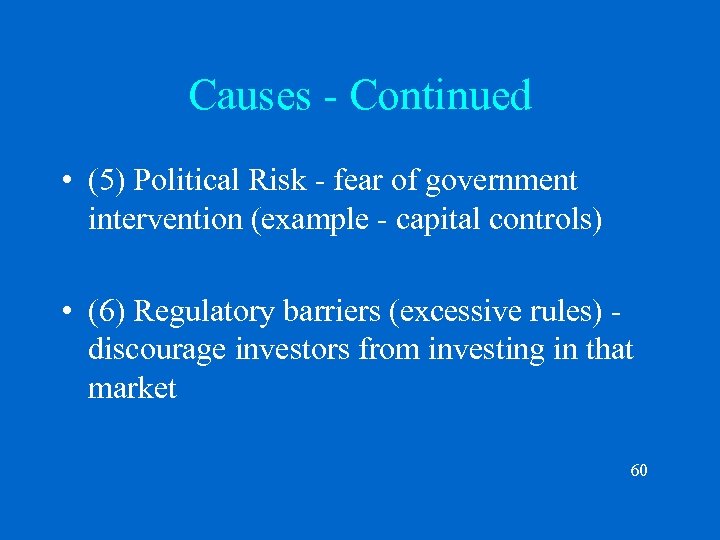 Causes - Continued

• (5) Political Risk - fear of government intervention (example - capital controls)

• (6) Regulatory barriers (excessive rules) - discourage investors from investing in that market

60